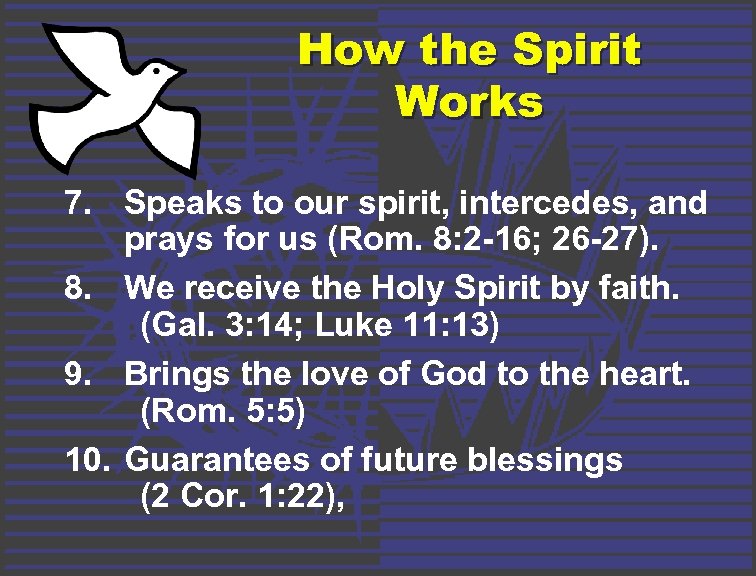 How the Spirit Works

7. Speaks to our spirit, intercedes, and prays for us (Rom. 8:2-16; 26-27).

8. We receive the Holy Spirit by faith. (Gal. 3:14; Luke 11:13)

9. Brings the love of God to the heart. (Rom. 5:5)

10. Guarantees of future blessings (2 Cor. 1:22),